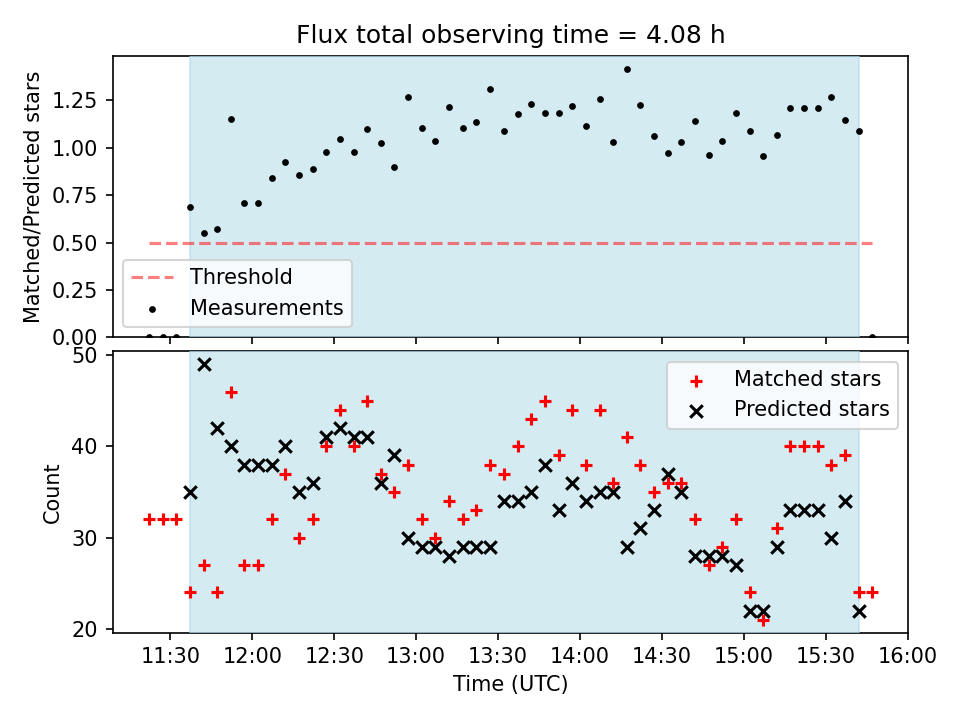 Flux total observing time = 4.08 h

Matched/Predicted stars

1.25
1.00
0.75
0.50
0.25
0.00

Threshold
Measurements

Count

50
40
30
20

Matched stars
Predicted stars

11:30 12:00 12:30 13:00 13:30 14:00 14:30 15:00 15:30 16:00

Time (UTC)